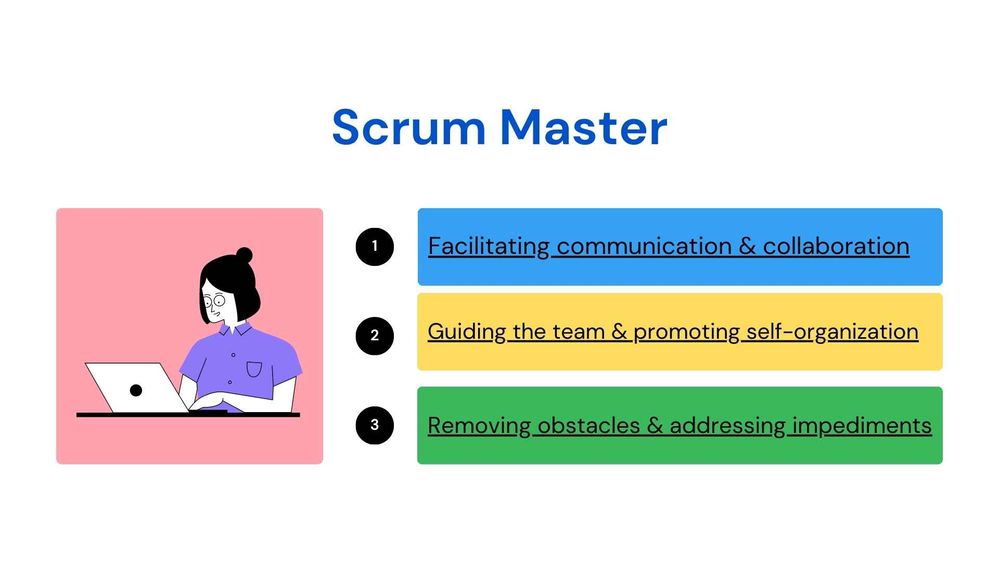 Scrum Master

1

Facilitating communication & collaboration

2

Guiding the team & promoting self-organization

3

Removing obstacles & addressing impediments